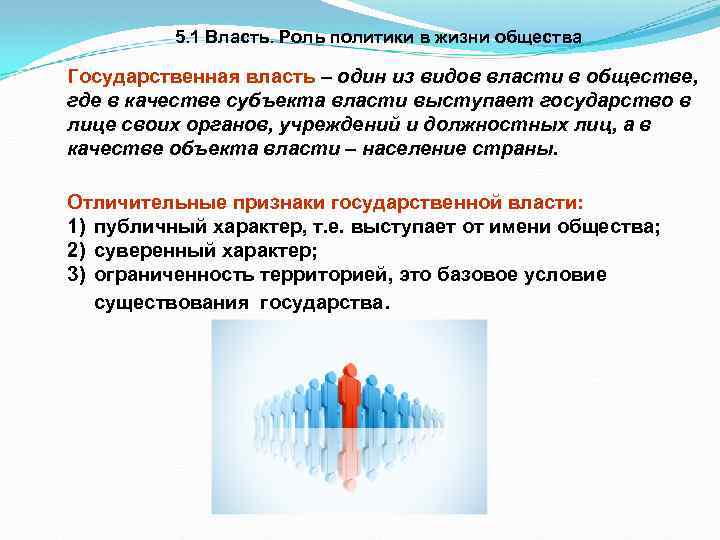 5.1 Власть. Роль политики в жизни общества

Государственная власть – один из видов власти в обществе, где в качестве субъекта власти выступает государство в лице своих органов, учреждений и должностных лиц, а в качестве объекта власти – население страны.

Отличительные признаки государственной власти:
1) публичный характер, т.е. выступает от имени общества;
2) суверенный характер;
3) ограниченность территорией, это базовое условие существования государства.